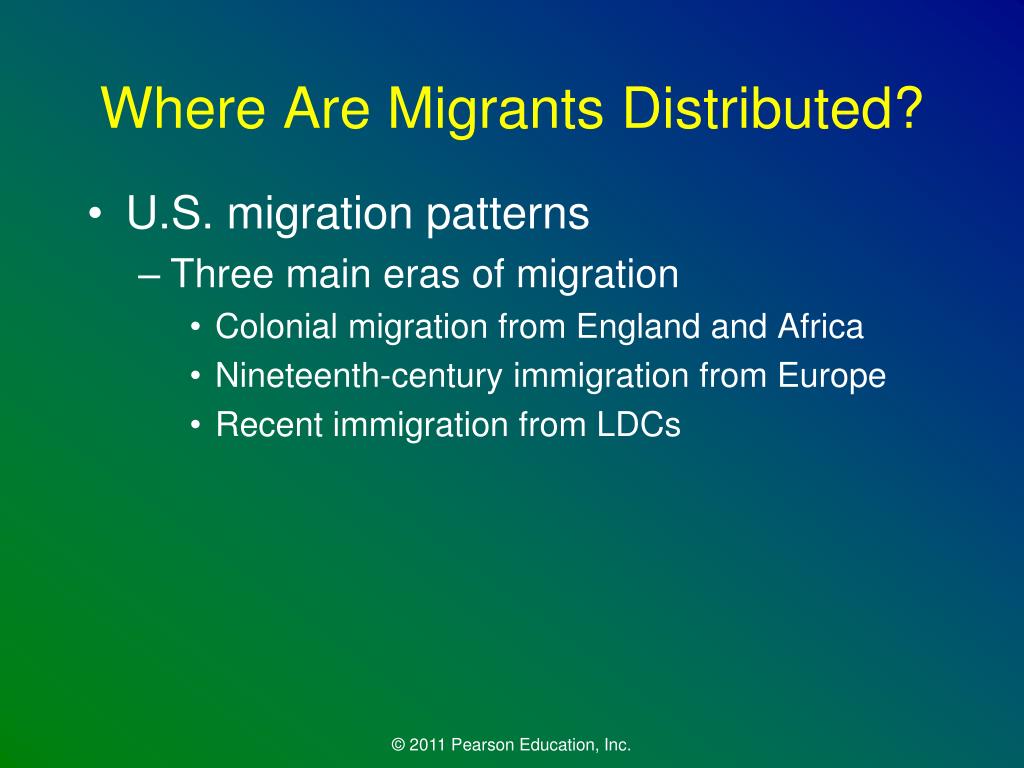 Where Are Migrants Distributed?

• U.S. migration patterns
– Three main eras of migration
• Colonial migration from England and Africa
• Nineteenth-century immigration from Europe
• Recent immigration from LDCs

© 2011 Pearson Education, Inc.